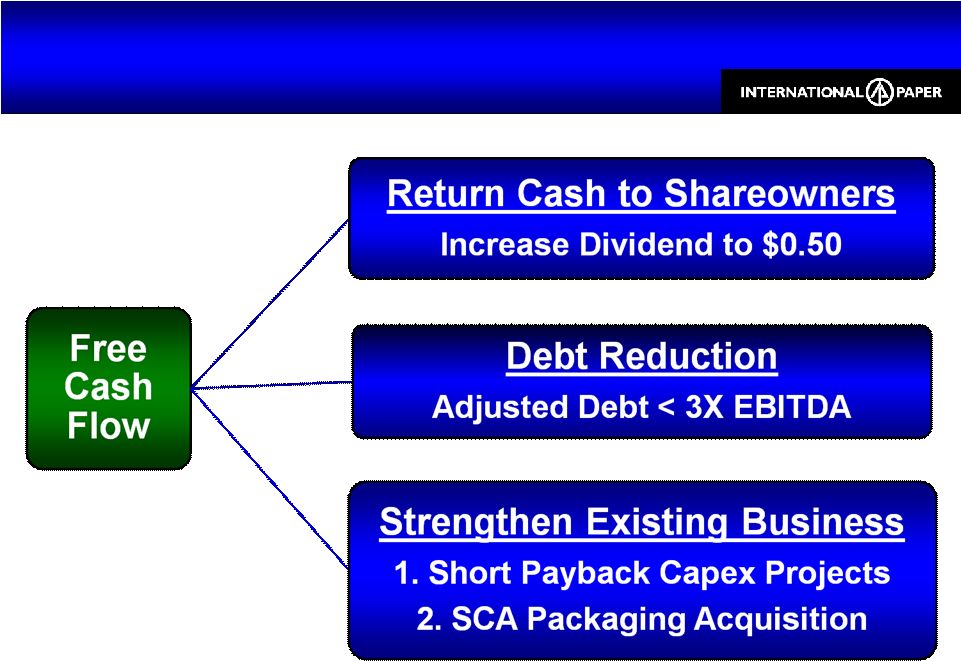 INTERNATIONAL PAPER

Free Cash Flow

Return Cash to Shareowners
Increase Dividend to $0.50

Debt Reduction
Adjusted Debt < 3X EBITDA

Strengthen Existing Business
1. Short Payback Capex Projects
2. SCA Packaging Acquisition